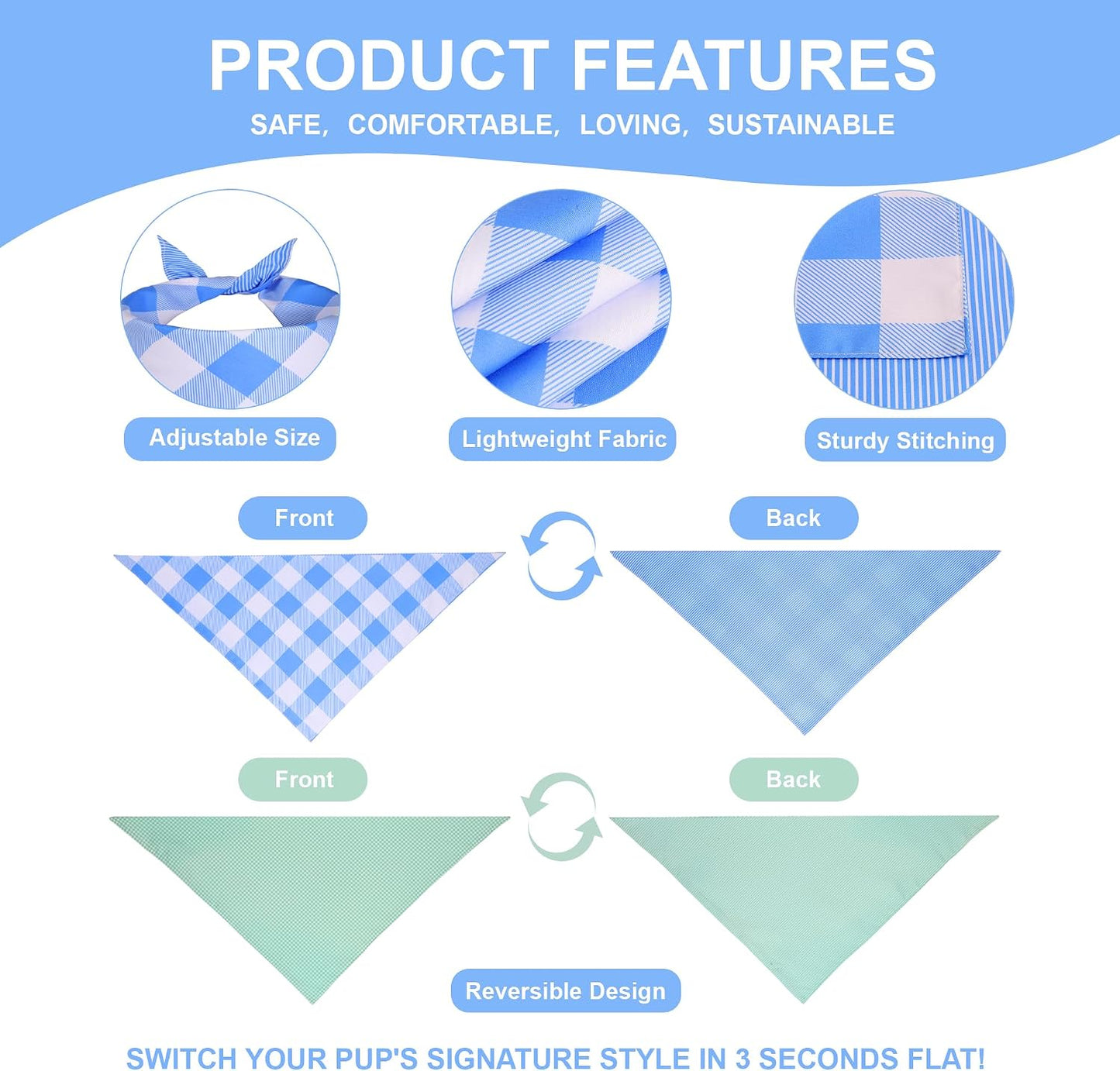 PRODUCT FEATURES

SAFE, COMFORTABLE, LOVING, SUSTAINABLE

Adjustable Size

Lightweight Fabric

Sturdy Stitching

Front

Back

Front

Back

Reversible Design

SWITCH YOUR PUP'S SIGNATURE STYLE IN 3 SECONDS FLAT!